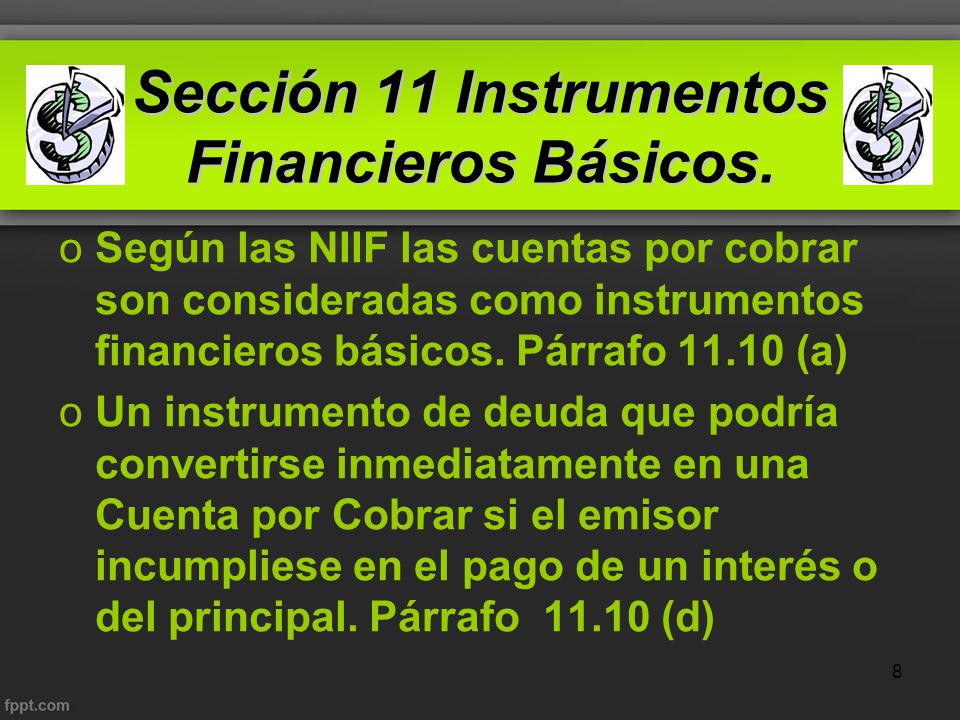 Sección 11 Instrumentos Financieros Básicos.

o Según las NIIF las cuentas por cobrar son consideradas como instrumentos financieros básicos. Párrafo 11.10 (a)

o Un instrumento de deuda que podría convertirse inmediatamente en una Cuenta por Cobrar si el emisor incumpliese en el pago de un interés o del principal. Párrafo 11.10 (d)

8

fppt.com